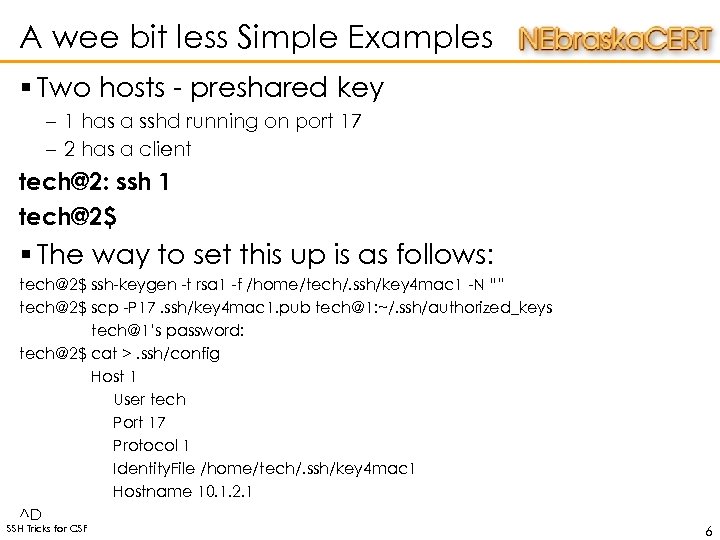 A wee bit less Simple Examples NEbraskaCERT

▪ Two hosts - preshared key

– 1 has a sshd running on port 17

– 2 has a client

tech@2: ssh 1

tech@2$

▪ The way to set this up is as follows:

tech@2$ ssh-keygen -t rsa1 -f /home/tech/.ssh/key4mac1 -N ""

tech@2$ scp -P17 .ssh/key4mac1.pub tech@1:~/.ssh/authorized_keys

tech@1's password:

tech@2$ cat > .ssh/config

Host 1

User tech

Port 17

Protocol 1

IdentityFile /home/tech/.ssh/key4mac1

Hostname 10.1.2.1

^D

SSH Tricks for CSF

6